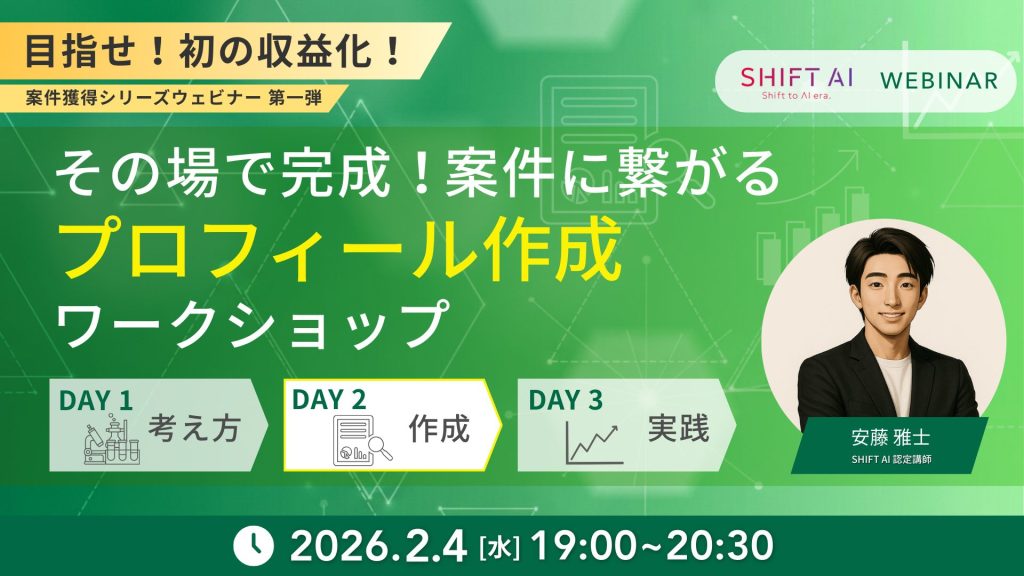 目指せ！初の収益化！
案件獲得シリーズウェビナー 第一弾

SHIFT AI
Shift to AI era.
WEBINAR

その場で完成！案件に繋がる
プロフィール作成
ワークショップ

DAY 1 考え方
DAY 2 作成
DAY 3 実践

安藤 雅士
SHIFT AI 認定講師

2026.2.4 [水] 19:00~20:30